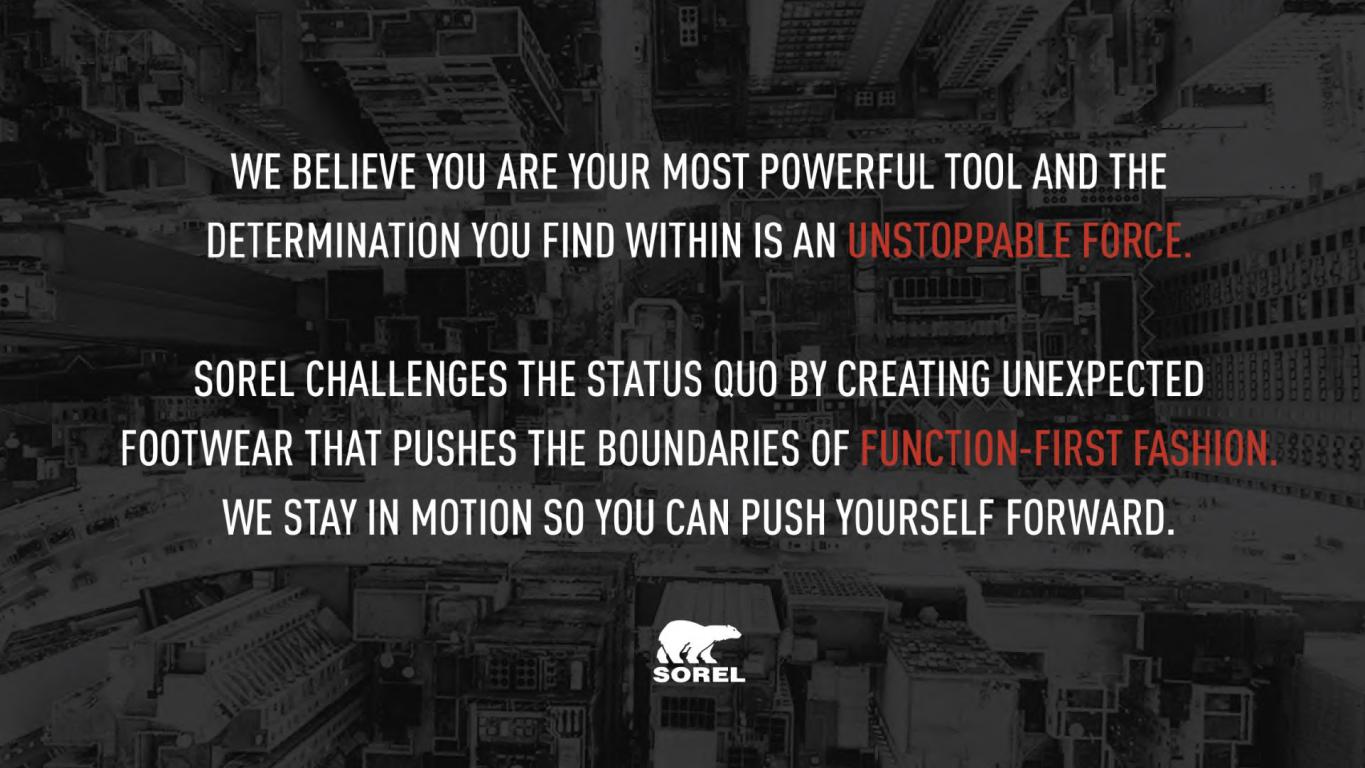 WE BELIEVE YOU ARE YOUR MOST POWERFUL TOOL AND THE DETERMINATION YOU FIND WITHIN IS AN UNSTOPPABLE FORCE.

SOREL CHALLENGES THE STATUS QUO BY CREATING UNEXPECTED FOOTWEAR THAT PUSHES THE BOUNDARIES OF FUNCTION-FIRST FASHION. WE STAY IN MOTION SO YOU CAN PUSH YOURSELF FORWARD.

SOREL